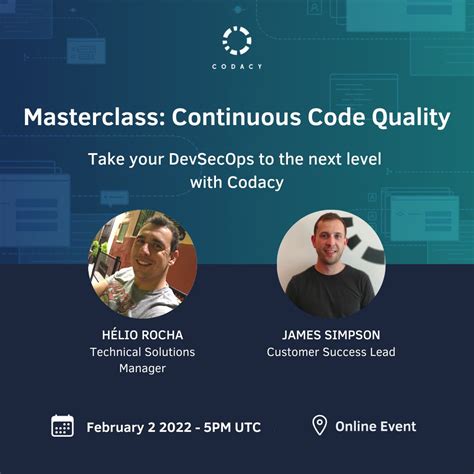 CODACY

Masterclass: Continuous Code Quality

Take your DevSecOps to the next level with Codacy

HÉLIO ROCHA
Technical Solutions Manager

JAMES SIMPSON
Customer Success Lead

February 2 2022 - 5PM UTC

Online Event